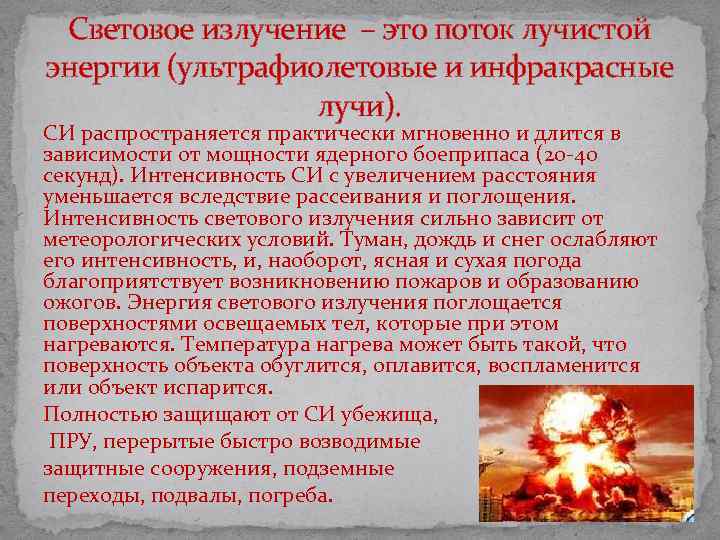 Световое излучение – это поток лучистой энергии (ультрафиолетовые и инфракрасные лучи).

СИ распространяется практически мгновенно и длится в зависимости от мощности ядерного боеприпаса (20-40 секунд). Интенсивность СИ с увеличением расстояния уменьшается вследствие рассеивания и поглощения. Интенсивность светового излучения сильно зависит от метеорологических условий. Туман, дождь и снег ослабляют его интенсивность, и, наоборот, ясная и сухая погода благоприятствует возникновению пожаров и образованию ожогов. Энергия светового излучения поглощается поверхностями освещаемых тел, которые при этом нагреваются. Температура нагрева может быть такой, что поверхность объекта обуглится, оплавится, воспламенится или объект испарится.

Полностью защищают от СИ убежища, ПРУ, перерытые быстро возводимые защитные сооружения, подземные переходы, подвалы, погреба.